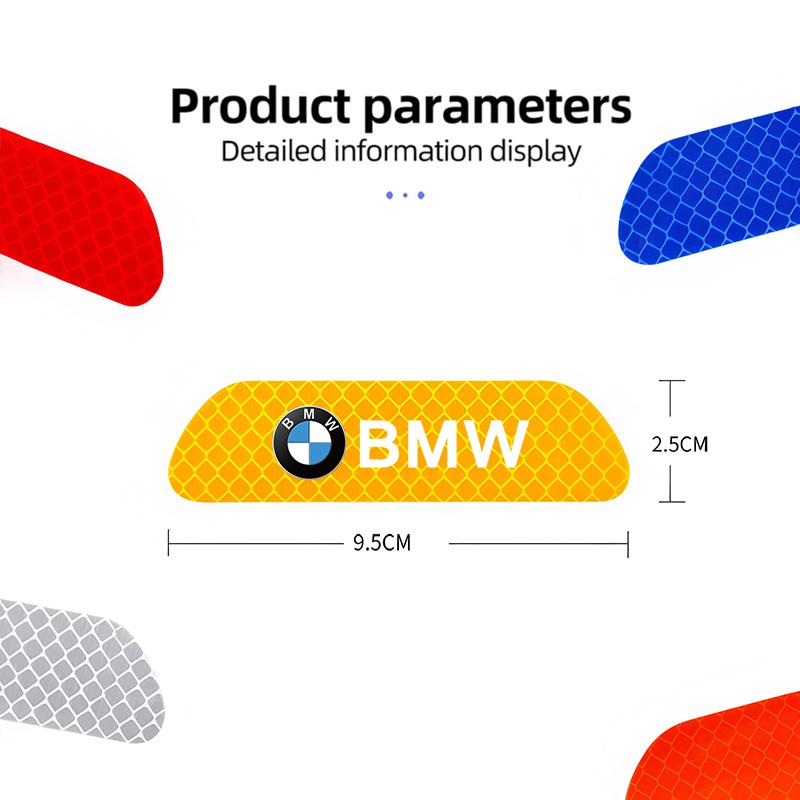 Product parameters
Detailed information display

BMW
BMW
2.5CM
9.5CM